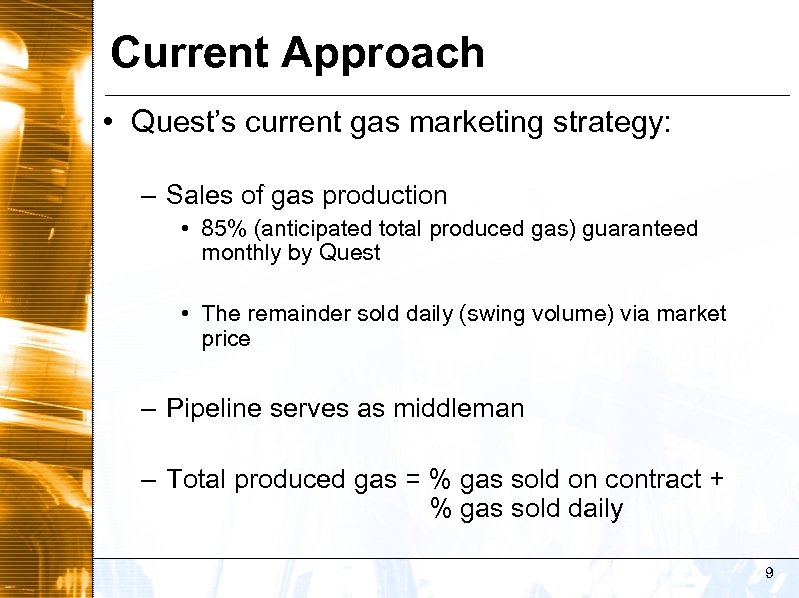 Current Approach

• Quest's current gas marketing strategy:

– Sales of gas production

• 85% (anticipated total produced gas) guaranteed monthly by Quest

• The remainder sold daily (swing volume) via market price

– Pipeline serves as middleman

– Total produced gas = % gas sold on contract + % gas sold daily

9